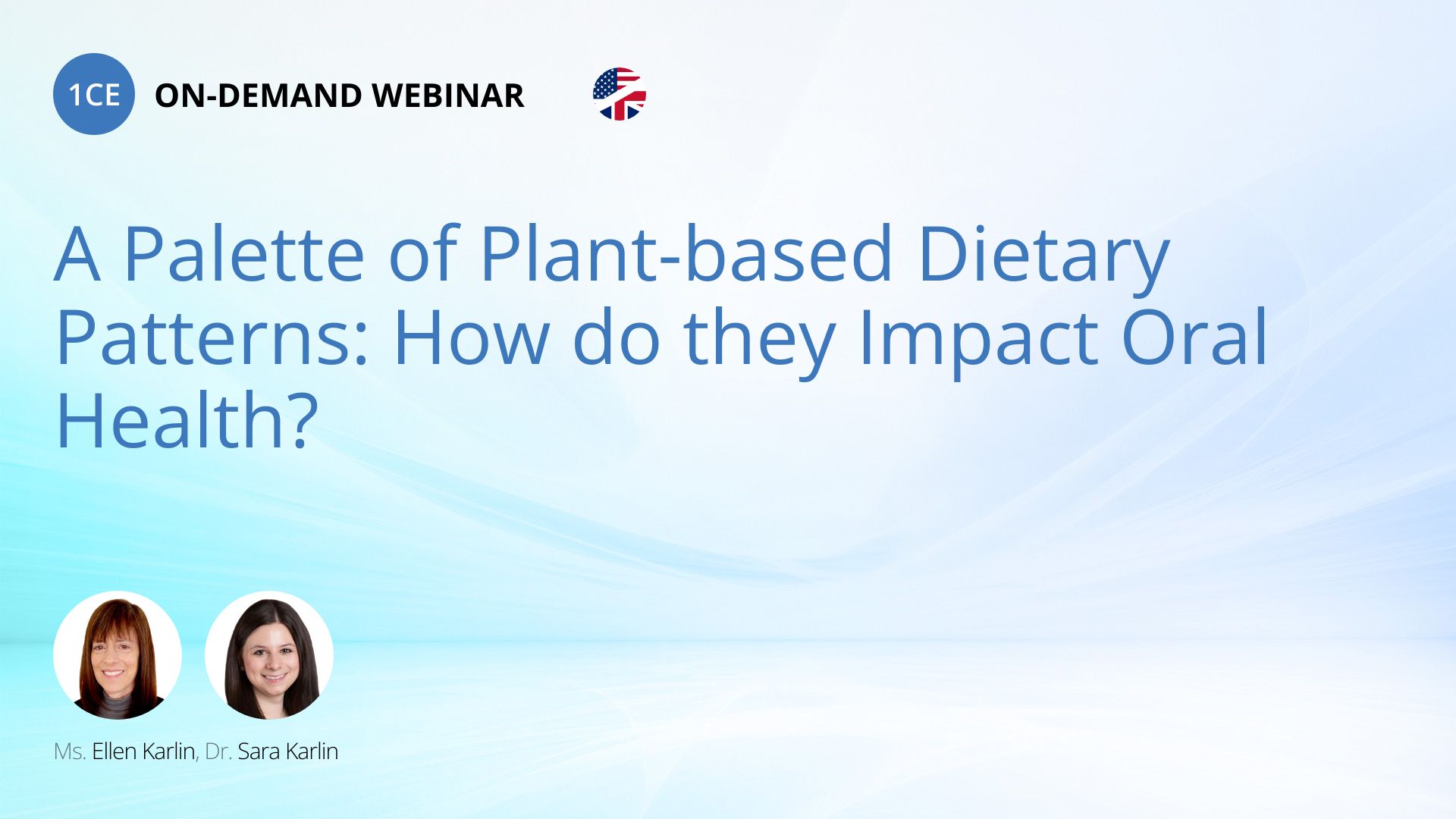 1CE ON-DEMAND WEBINAR

A Palette of Plant-based Dietary Patterns: How do they Impact Oral Health?

Ms. Ellen Karlin, Dr. Sara Karlin